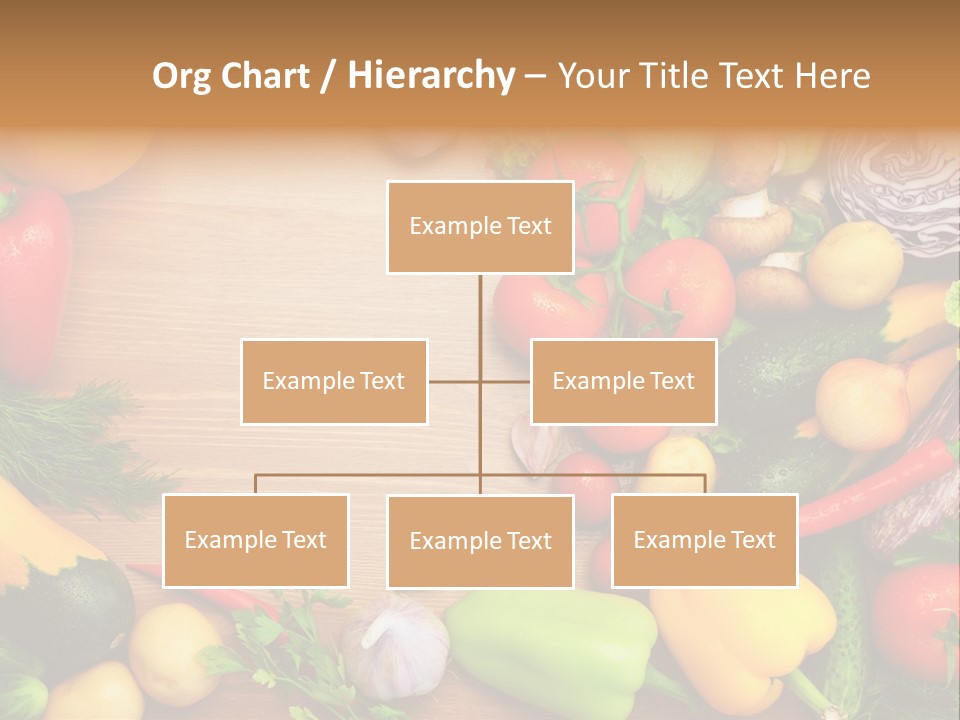 Org Chart / Hierarchy – Your Title Text Here

Example Text

Example Text

Example Text

Example Text

Example Text

Example Text